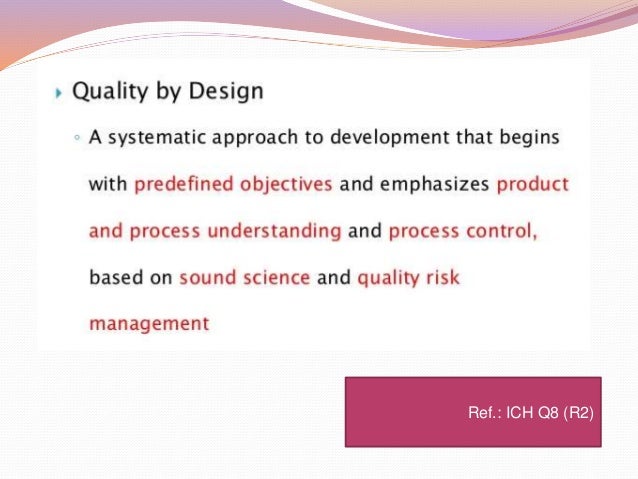 Quality by Design

A systematic approach to development that begins with predefined objectives and emphasizes product and process understanding and process control, based on sound science and quality risk management

Ref.: ICH Q8 (R2)